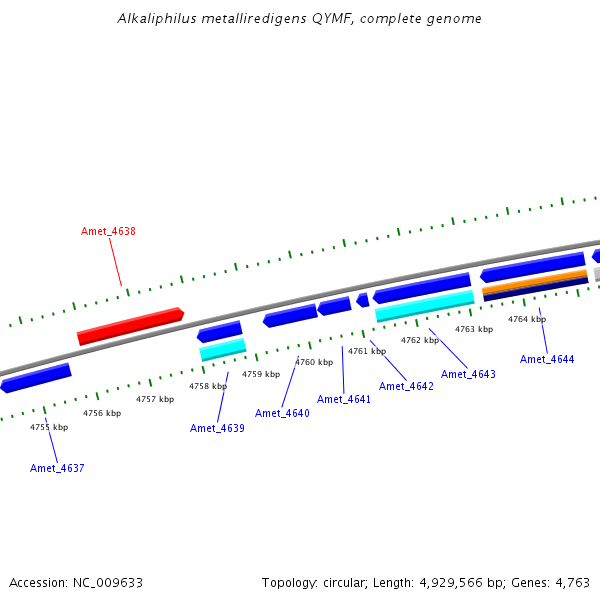 Alkaliphilus metalliredigens QYMF, complete genome

Amet_4638

4764 kbp
4763 kbp
4762 kbp
4761 kbp
4760 kbp
4759 kbp
4758 kbp
4757 kbp
4756 kbp
4755 kbp

Amet_4644
Amet_4643
Amet_4642
Amet_4641
Amet_4640
Amet_4639
Amet_4637

Accession: NC_009633

Topology: circular; Length: 4,929,566 bp; Genes: 4,763